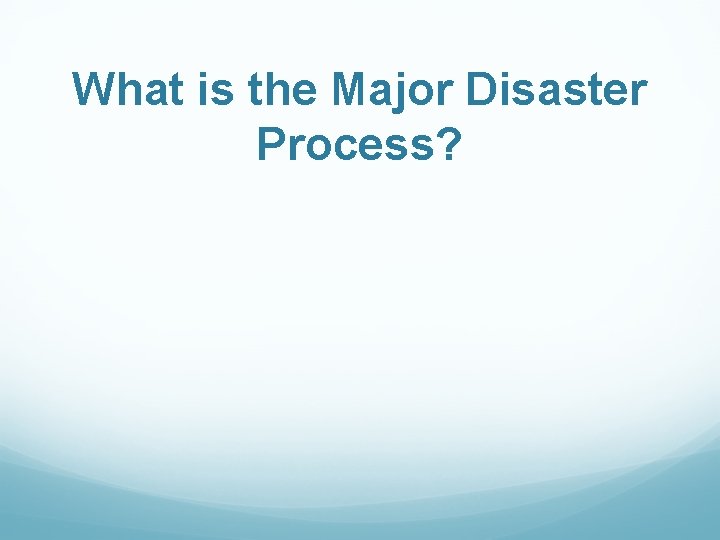 What is the Major Disaster Process?